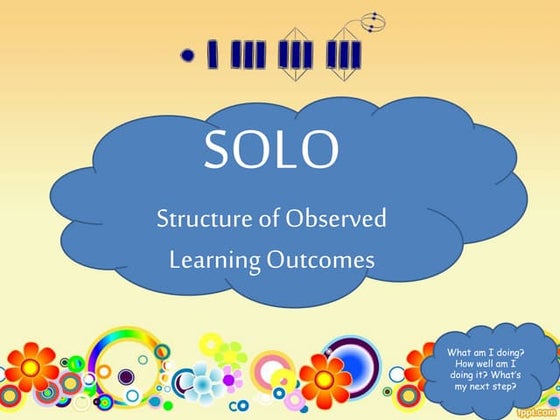 SOLO

Structure of Observed Learning Outcomes

What am I doing? How well am I doing it? What's my next step?

fppt.com